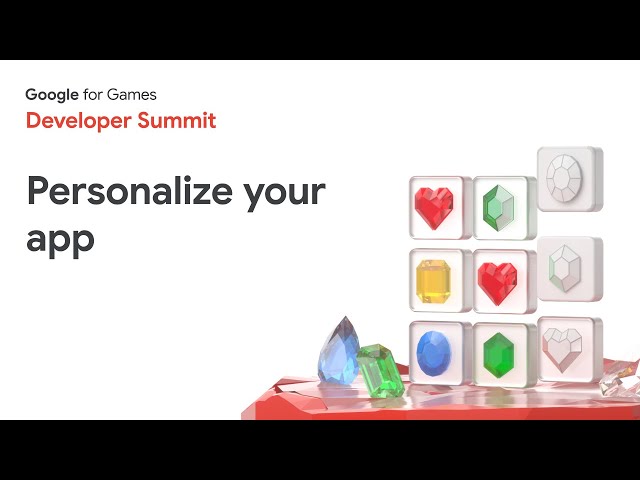 Google for Games
Developer Summit

Personalize your app